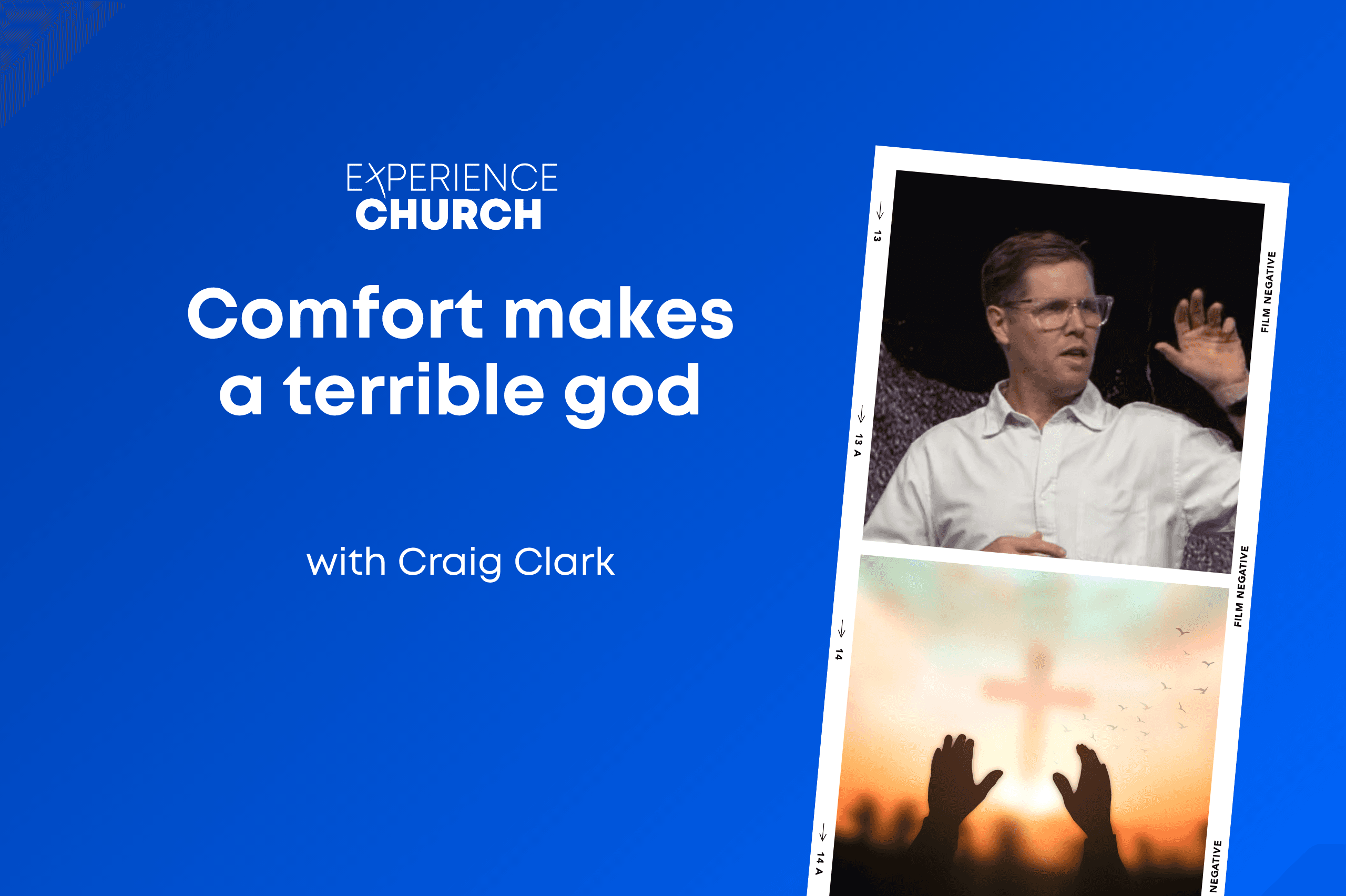 EXPERIENCE
CHURCH

Comfort makes a terrible god

with Craig Clark

13
13 A
14
14 A
FILM NEGATIVE
FILM NEGATIVE
NEGATIVE